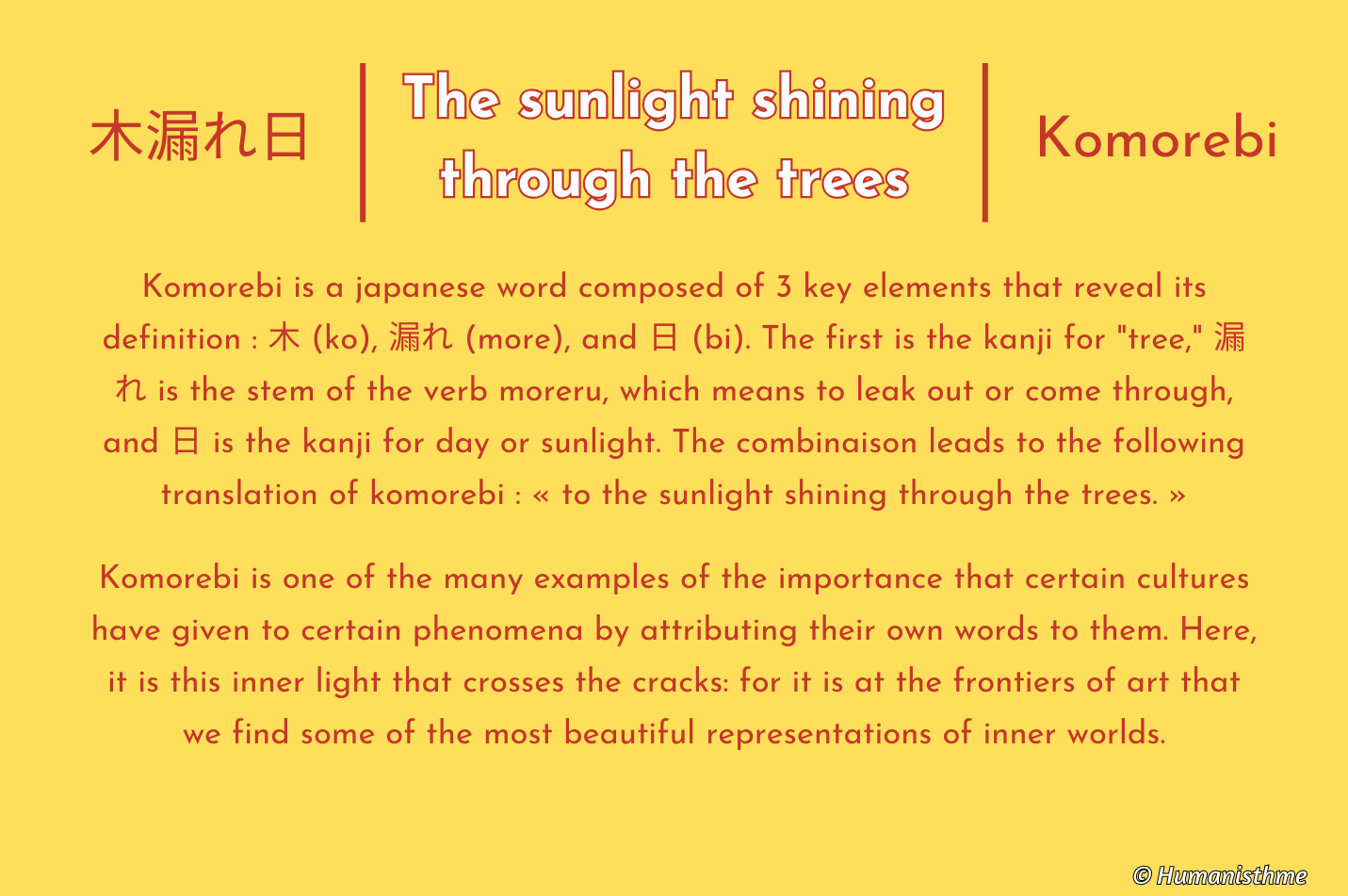 木漏れ日

The sunlight shining through the trees

Komorebi

Komorebi is a japanese word composed of 3 key elements that reveal its definition : 木 (ko), 漏れ (more), and 日 (bi). The first is the kanji for "tree," 漏れ is the stem of the verb moreru, which means to leak out or come through, and 日 is the kanji for day or sunlight. The combinaison leads to the following translation of komorebi : « to the sunlight shining through the trees. »

Komorebi is one of the many examples of the importance that certain cultures have given to certain phenomena by attributing their own words to them. Here, it is this inner light that crosses the cracks: for it is at the frontiers of art that we find some of the most beautiful representations of inner worlds.

© Humanisthme